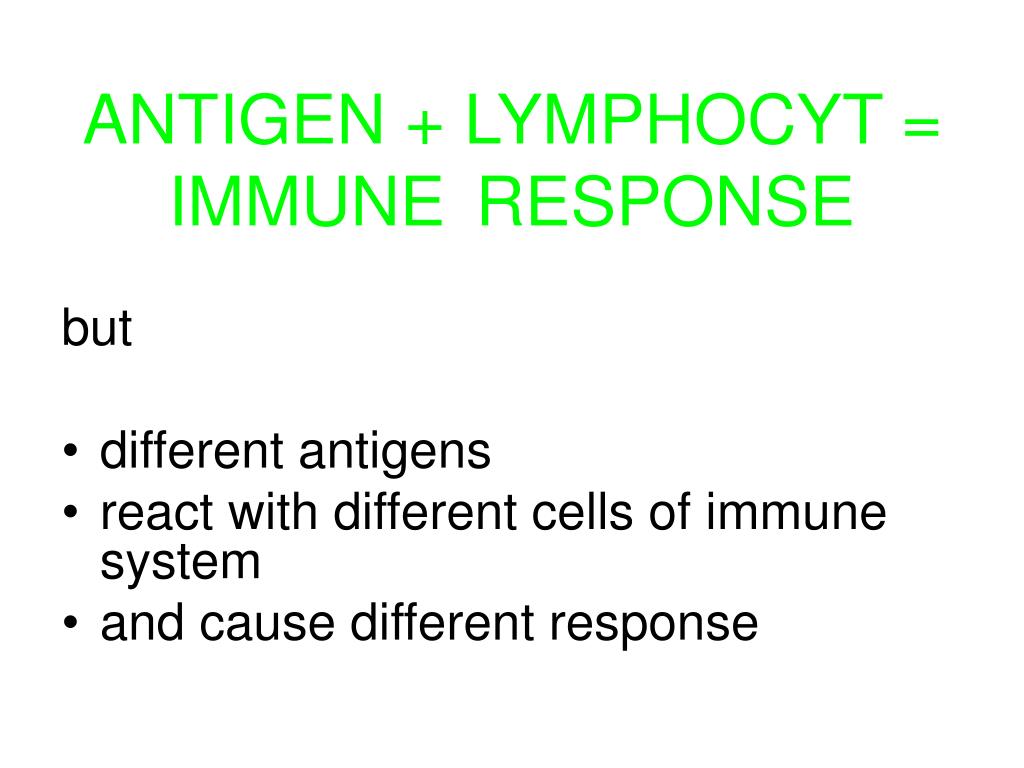 ANTIGEN + LYMPHOCYT = IMMUNE RESPONSE

but

• different antigens
• react with different cells of immune system
• and cause different response